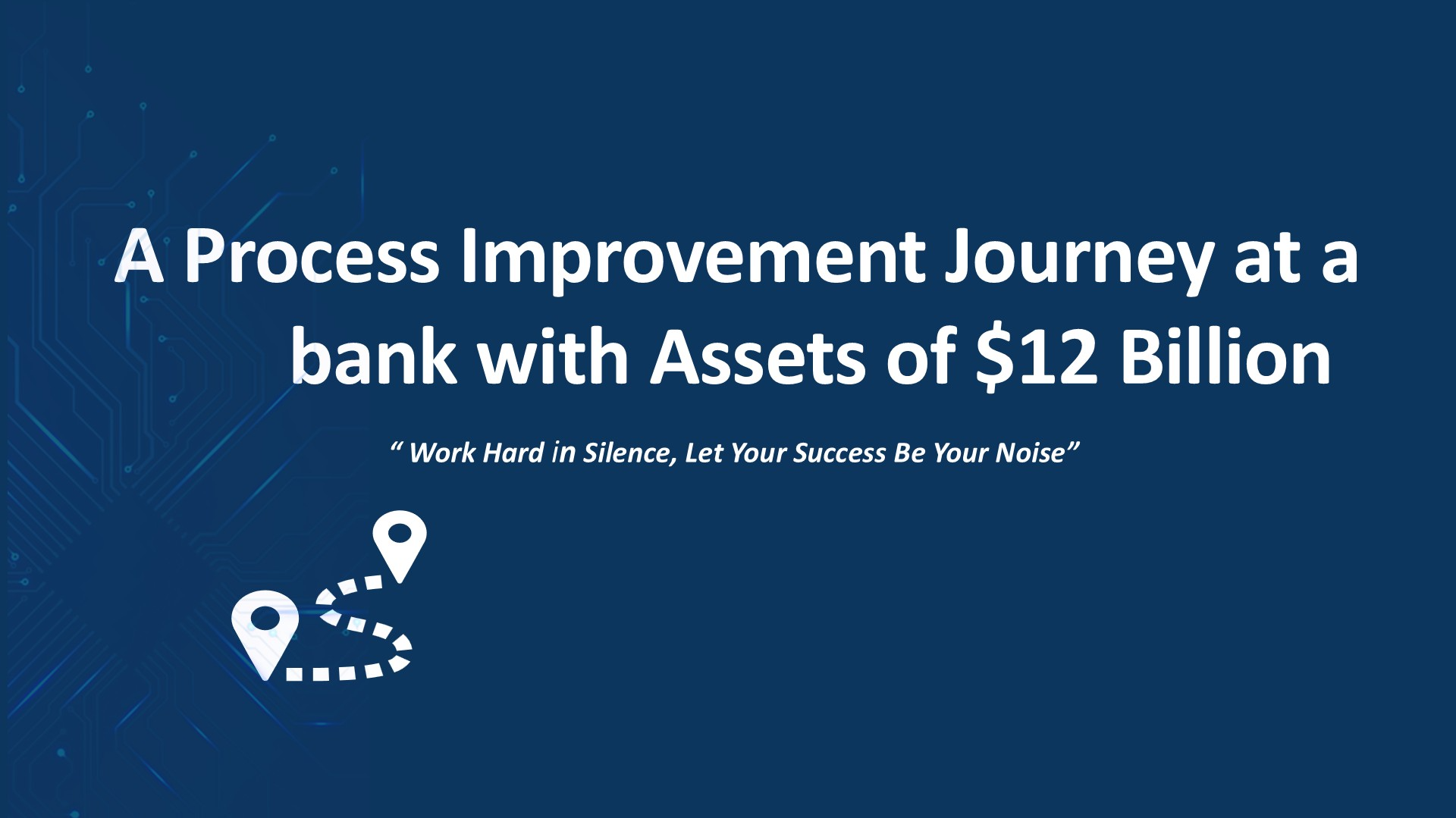 A Process Improvement Journey at a bank with Assets of \$12 Billion

“ Work Hard in Silence, Let Your Success Be Your Noise”